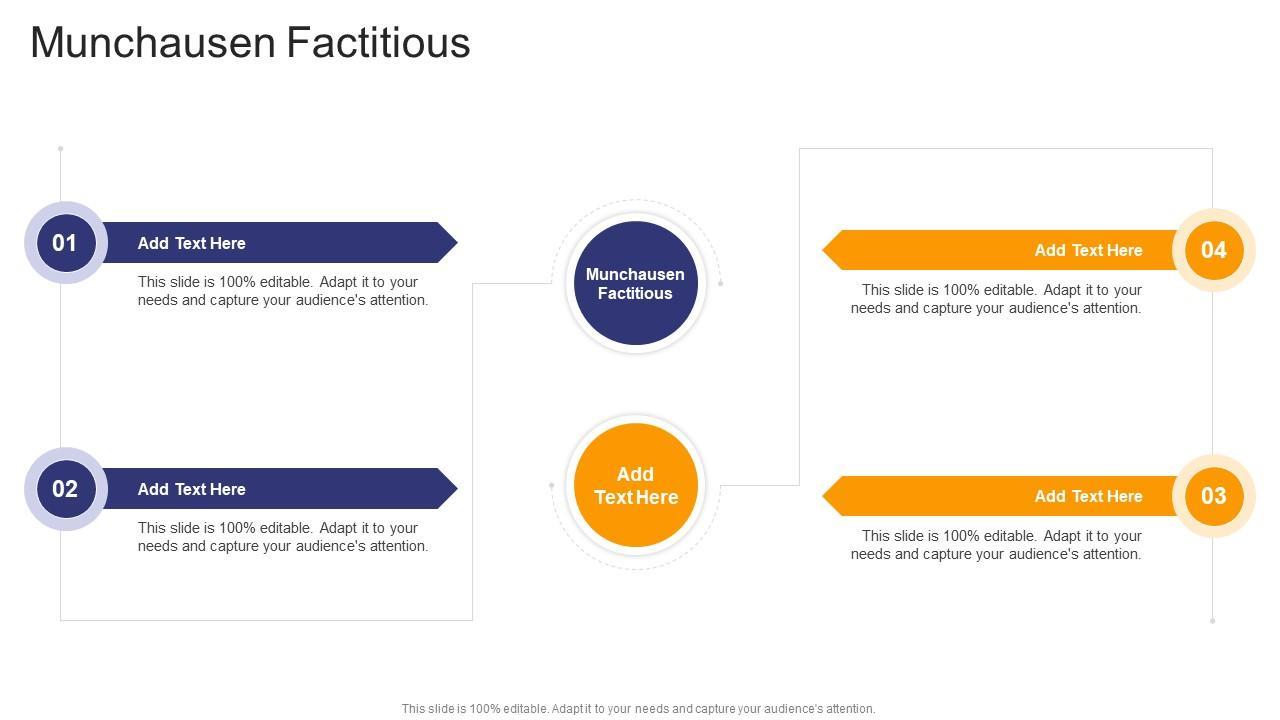 Munchausen Factitious

01

Add Text Here

This slide is 100% editable. Adapt it to your needs and capture your audience's attention.

02

Add Text Here

This slide is 100% editable. Adapt it to your needs and capture your audience's attention.

Munchausen Factitious

Add Text Here

Add Text Here

04

This slide is 100% editable. Adapt it to your needs and capture your audience's attention.

Add Text Here

03

This slide is 100% editable. Adapt it to your needs and capture your audience's attention.

This slide is 100% editable. Adapt it to your needs and capture your audience's attention.